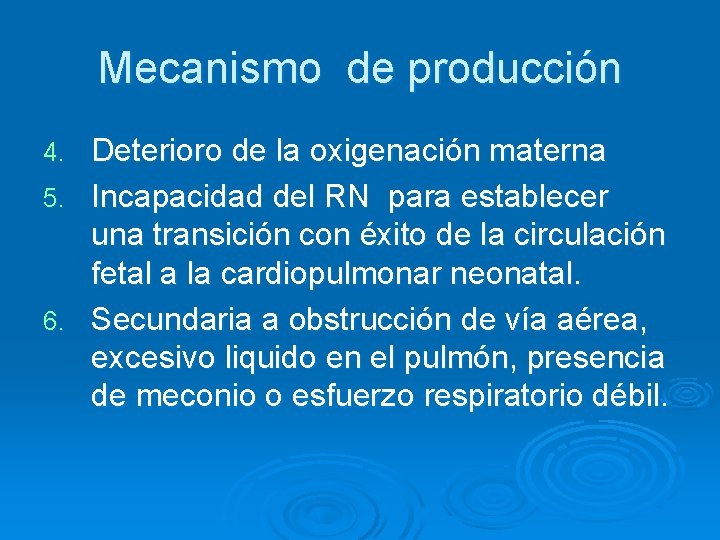 Mecanismo de producción

4. Deterioro de la oxigenación materna
5. Incapacidad del RN para establecer una transición con éxito de la circulación fetal a la cardiopulmonar neonatal.
6. Secundaria a obstrucción de vía aérea, excesivo liquido en el pulmón, presencia de meconio o esfuerzo respiratorio débil.